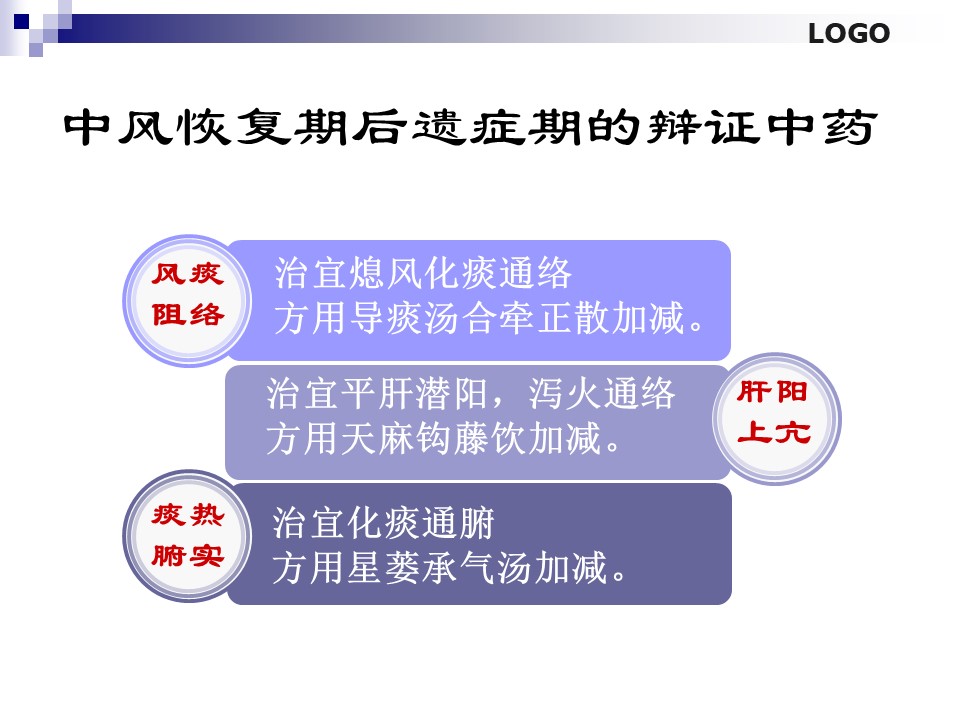 LOGO

中风恢复期后遗症期的辨证中药

风痰阻络

治宜熄风化痰通络
方用导痰汤合牵正散加减。

治宜平肝潜阳，泻火通络
方用天麻钩藤饮加减。

肝阳上亢

痰热腑实

治宜化痰通腑
方用星蒌承气汤加减。